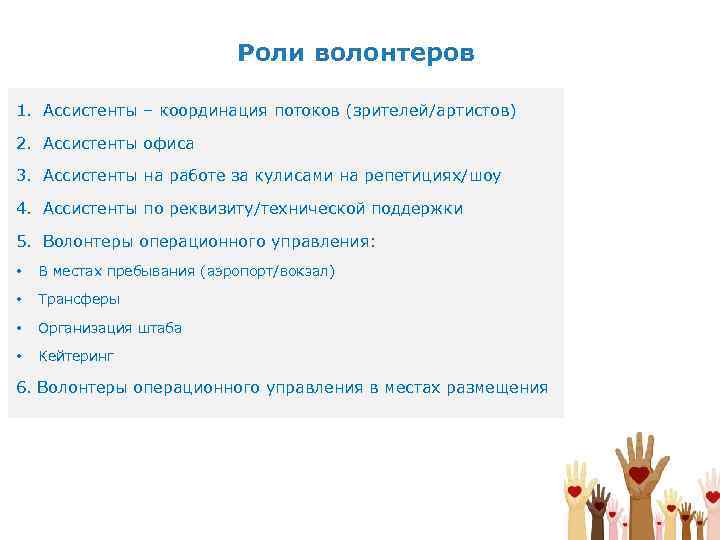 Роли волонтеров

1. Ассистенты – координация потоков (зрителей/артистов)

2. Ассистенты офиса

3. Ассистенты на работе за кулисами на репетициях/шоу

4. Ассистенты по реквизиту/технической поддержки

5. Волонтеры операционного управления:

• В местах пребывания (аэропорт/вокзал)

• Трансферы

• Организация штаба

• Кейтеринг

6. Волонтеры операционного управления в местах размещения